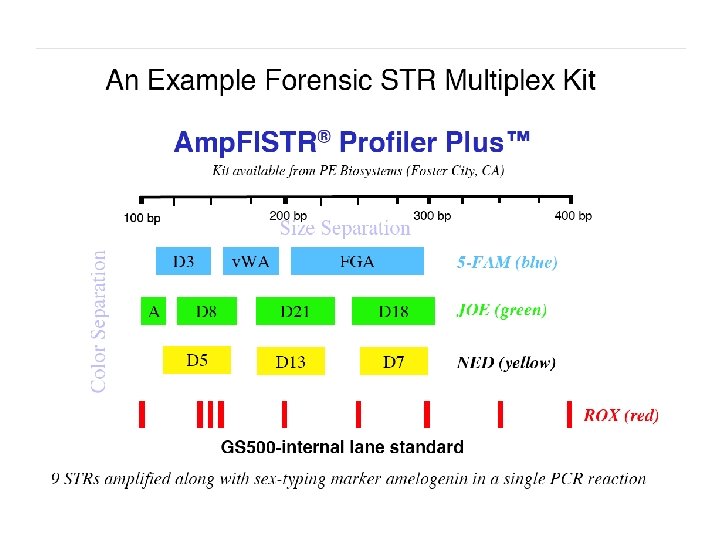 An Example Forensic STR Multiplex Kit

AmpFlSTR® Profiler Plus™

Kit available from PE Biosystems (Foster City, CA)

100 bp
200 bp
300 bp
400 bp

Size Separation

Color Separation

D3
vWA
FGA
5-FAM (blue)

A
D8
D21
D18
JOE (green)

D5
D13
D7
NED (yellow)

ROX (red)

GS500-internal lane standard

9 STRs amplified along with sex-typing marker amelogenin in a single PCR reaction